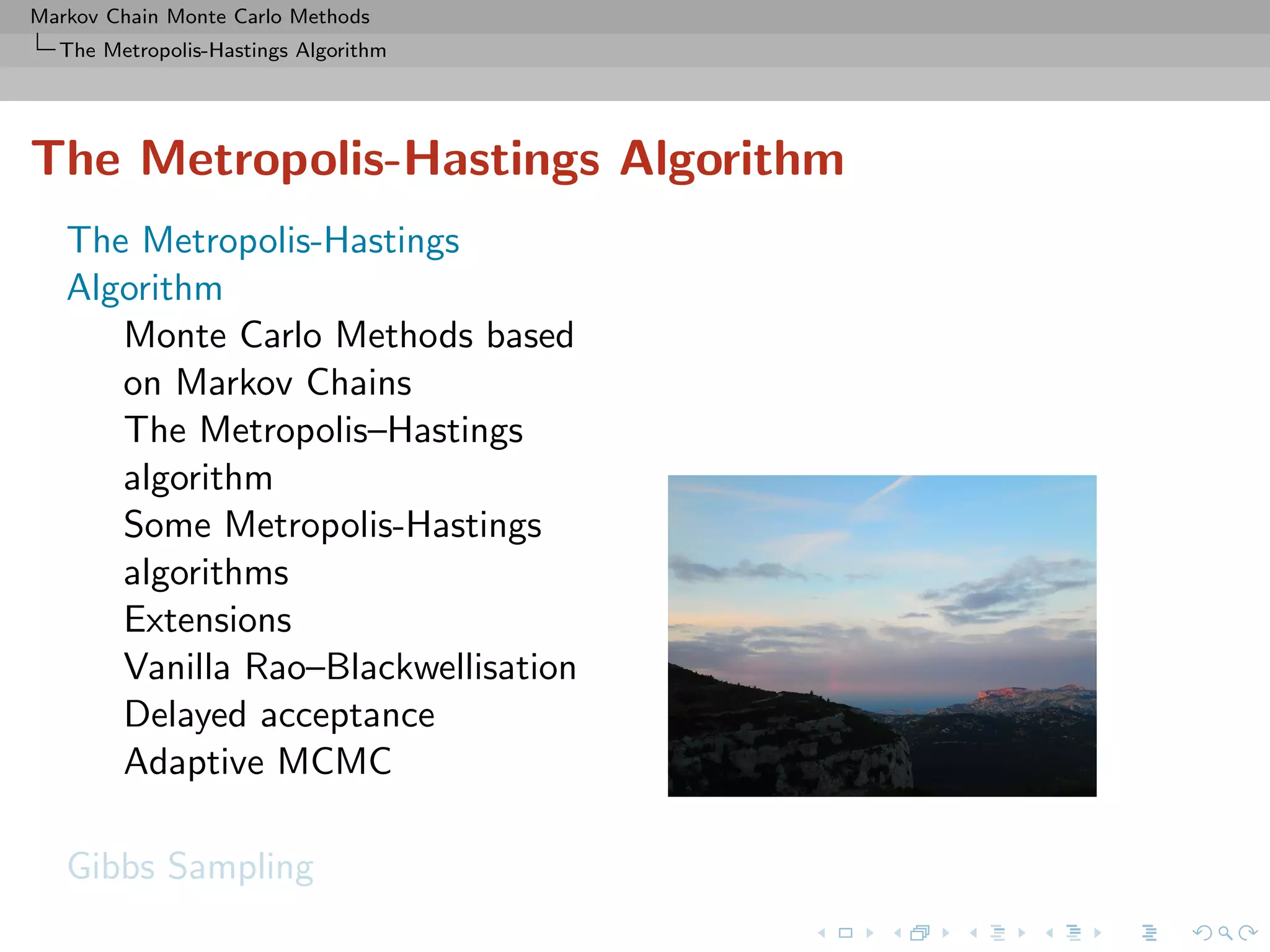 Markov Chain Monte Carlo Methods
The Metropolis-Hastings Algorithm

The Metropolis-Hastings Algorithm

The Metropolis-Hastings Algorithm

Monte Carlo Methods based on Markov Chains

The Metropolis–Hastings algorithm

Some Metropolis-Hastings algorithms

Extensions

Vanilla Rao–Blackwellisation

Delayed acceptance

Adaptive MCMC

Gibbs Sampling